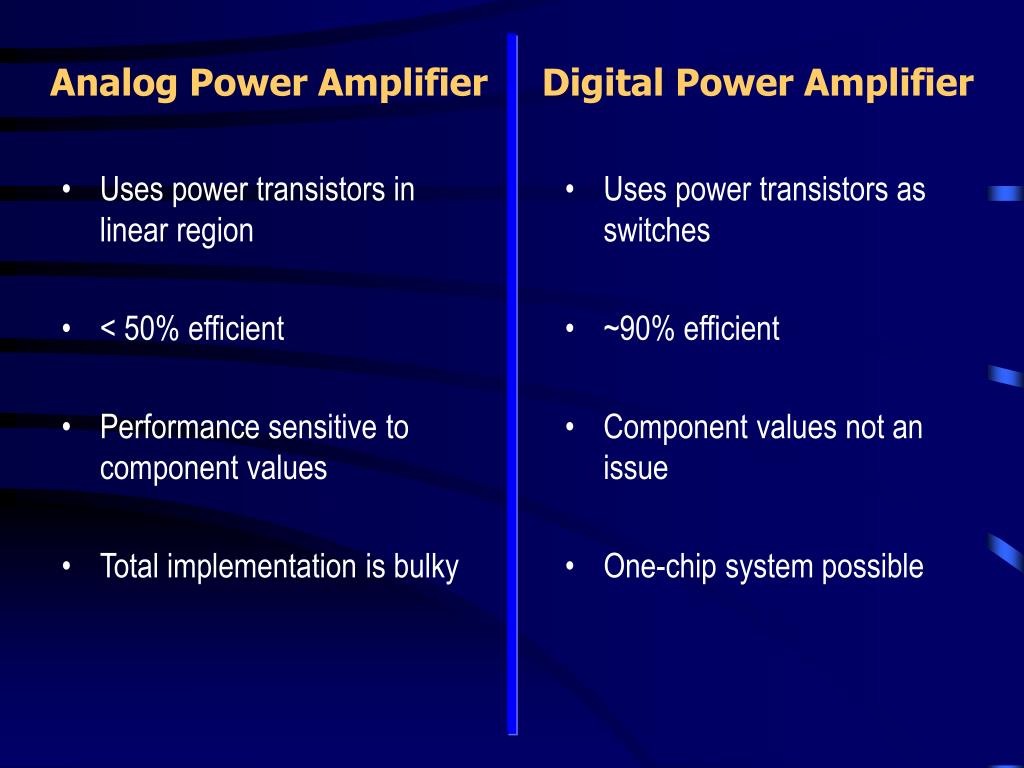 Analog Power Amplifier

• Uses power transistors in linear region

• < 50% efficient

• Performance sensitive to component values

• Total implementation is bulky

Digital Power Amplifier

• Uses power transistors as switches

• ~90% efficient

• Component values not an issue

• One-chip system possible